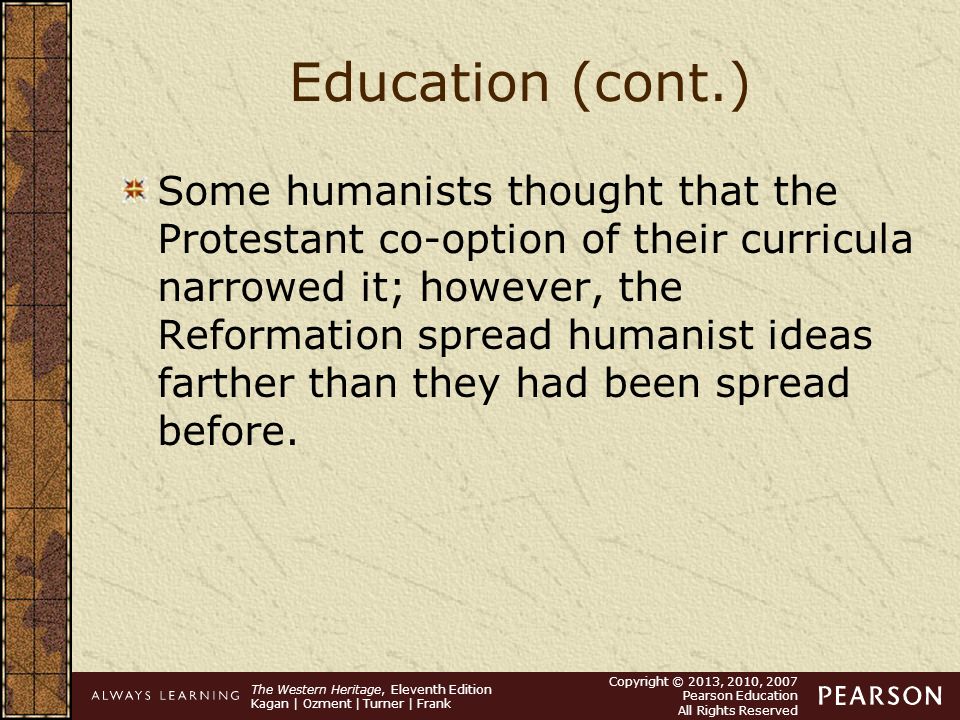 Education (cont.)

Some humanists thought that the Protestant co-option of their curricula narrowed it; however, the Reformation spread humanist ideas farther than they had been spread before.

ALWAYS LEARNING

The Western Heritage, Eleventh Edition
Kagan | Ozment | Turner | Frank

Copyright © 2013, 2010, 2007
Pearson Education
All Rights Reserved

PEARSON